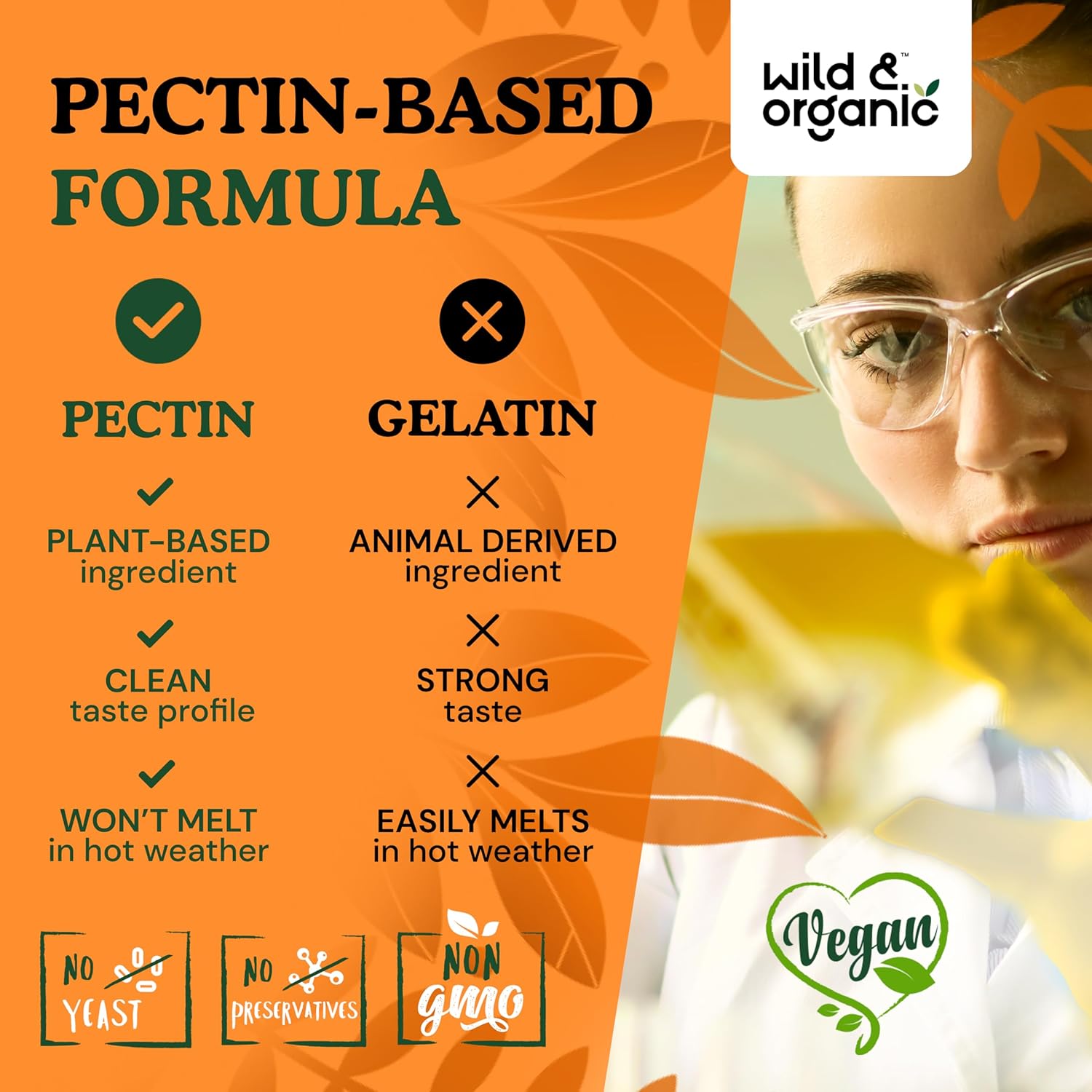 PECTIN-BASED FORMULA

wild & organic™

PECTIN

PLANT-BASED ingredient

CLEAN taste profile

WON'T MELT in hot weather

GELATIN

ANIMAL DERIVED ingredient

STRONG taste

EASILY MELTS in hot weather

NO YEAST

NO PRESERVATIVES

NON gmo

Vegan